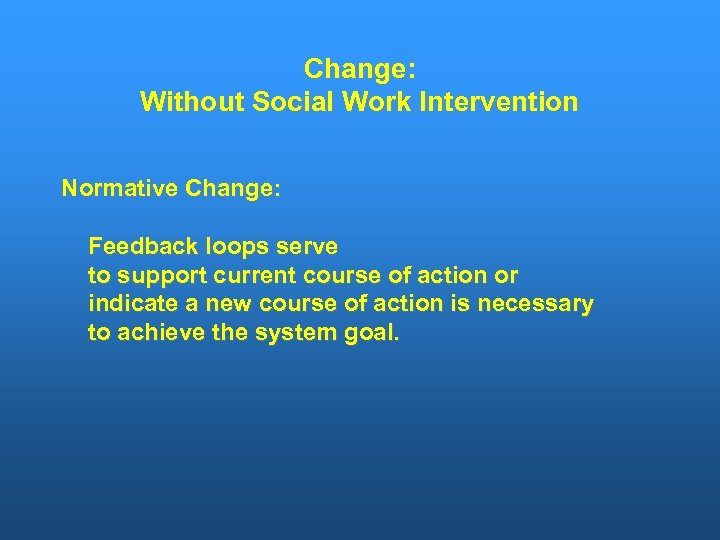 Change:
Without Social Work Intervention

Normative Change:

Feedback loops serve to support current course of action or indicate a new course of action is necessary to achieve the system goal.